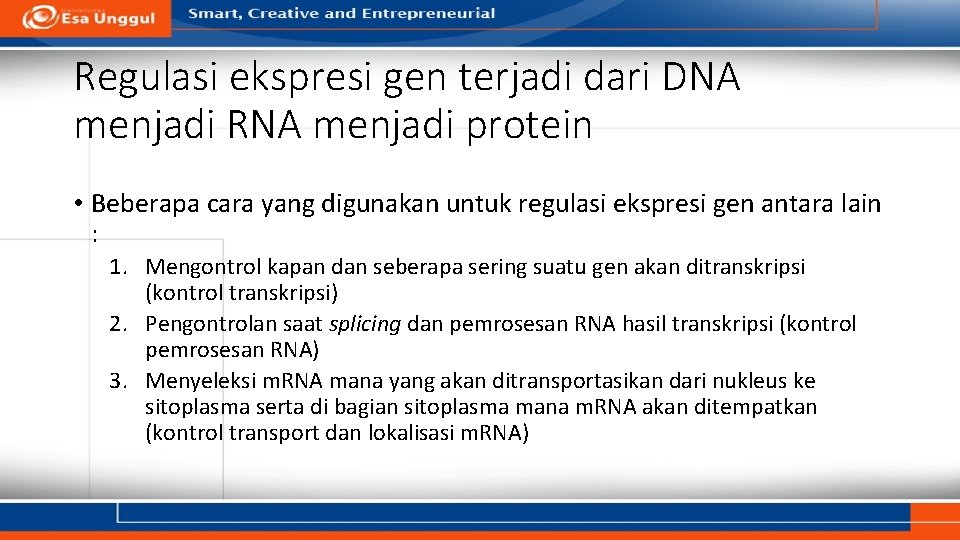 Esa Unggul

Smart, Creative and Entrepreneurial

Regulasi ekspresi gen terjadi dari DNA menjadi RNA menjadi protein

• Beberapa cara yang digunakan untuk regulasi ekspresi gen antara lain :

1. Mengontrol kapan dan seberapa sering suatu gen akan ditranskripsi (kontrol transkripsi)
2. Pengontrolan saat splicing dan pemrosesan RNA hasil transkripsi (kontrol pemrosesan RNA)
3. Menyeleksi mRNA mana yang akan ditransportasikan dari nukleus ke sitoplasma serta di bagian sitoplasma mana mRNA akan ditempatkan (kontrol transport dan lokalisasi mRNA)